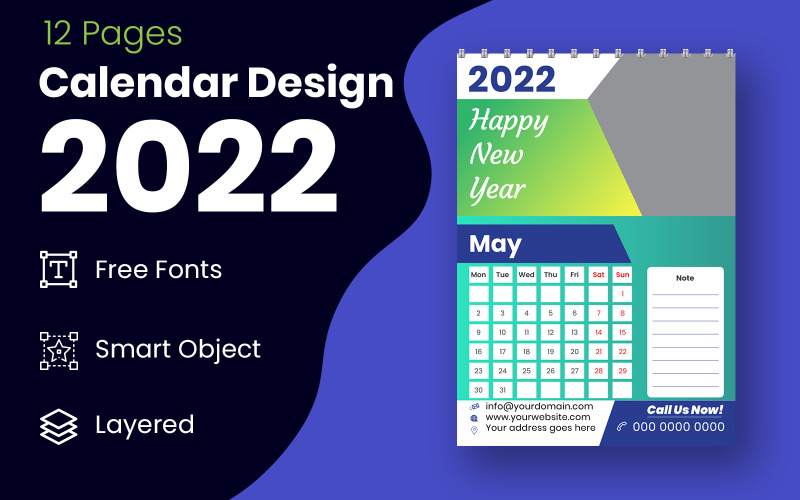 12 Pages
Calendar Design
2022

Free Fonts

Smart Object

Layered

2022

Happy New Year

May

| Mon | Tue | Wed | Thu | Fri | Sat | Sun |
|---|---|---|---|---|---|---|
| | | | | | | 1 |
| 2 | 3 | 4 | 5 | 6 | 7 | 8 |
| 9 | 10 | 11 | 12 | 13 | 14 | 15 |
| 16 | 17 | 18 | 19 | 20 | 21 | 22 |
| 23 | 24 | 25 | 26 | 27 | 28 | 29 |
| 30 | 31 | | | | | |

Note

info@yourdomain.com
www.yourwebsite.com
Your address goes here

Call Us Now!
000 0000 0000